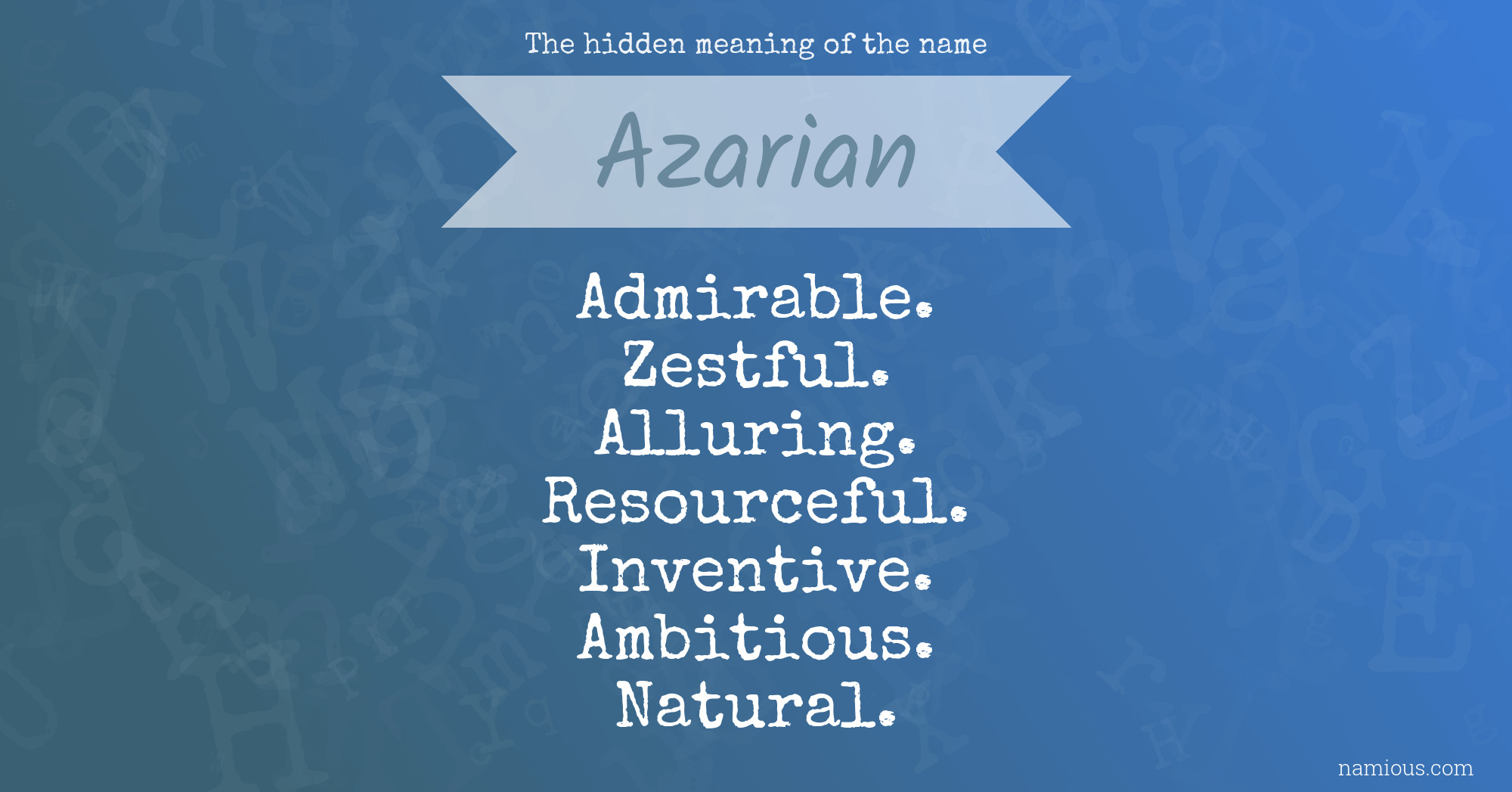 The hidden meaning of the name

Azarian

Admirable.
Zestful.
Alluring.
Resourceful.
Inventive.
Ambitious.
Natural.

namious.com